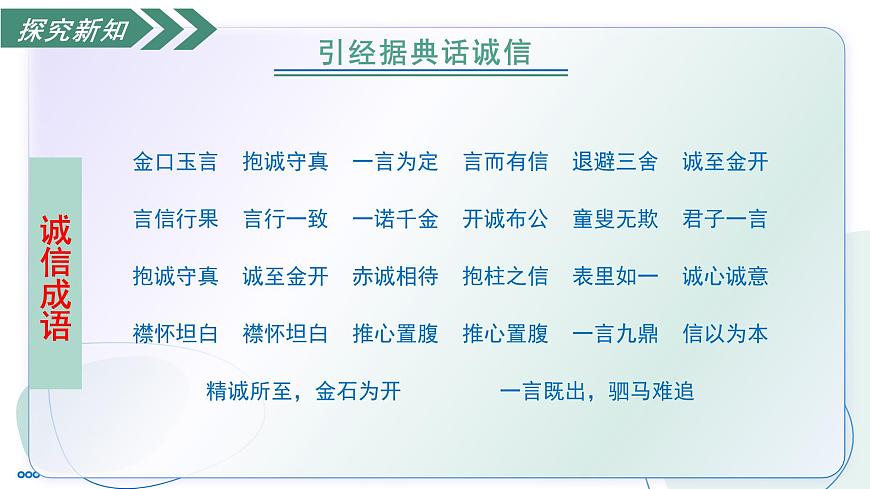 探究新知

引经据典话诚信

诚信成语

金口玉言　抱诚守真　一言为定　言而有信　退避三舍　诚至金开

言信行果　言行一致　一诺千金　开诚布公　童叟无欺　君子一言

抱诚守真　诚至金开　赤诚相待　抱柱之信　表里如一　诚心诚意

襟怀坦白　襟怀坦白　推心置腹　推心置腹　一言九鼎　信以为本

精诚所至，金石为开　　一言既出，驷马难追